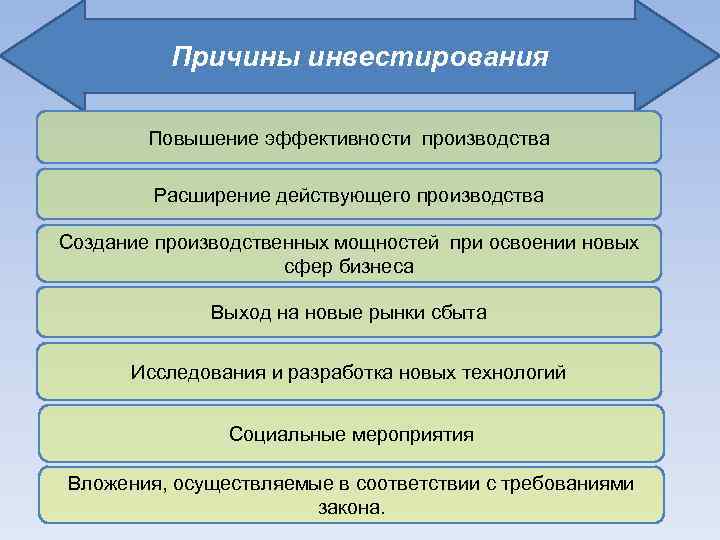 Причины инвестирования

Повышение эффективности производства

Расширение действующего производства

Создание производственных мощностей при освоении новых сфер бизнеса

Выход на новые рынки сбыта

Исследования и разработка новых технологий

Социальные мероприятия

Вложения, осуществляемые в соответствии с требованиями закона.